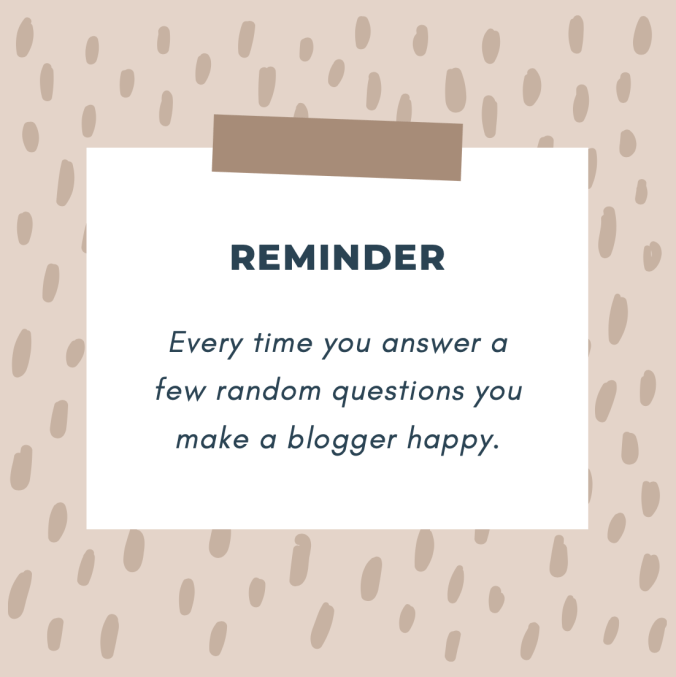 REMINDER

Every time you answer a few random questions you make a blogger happy.